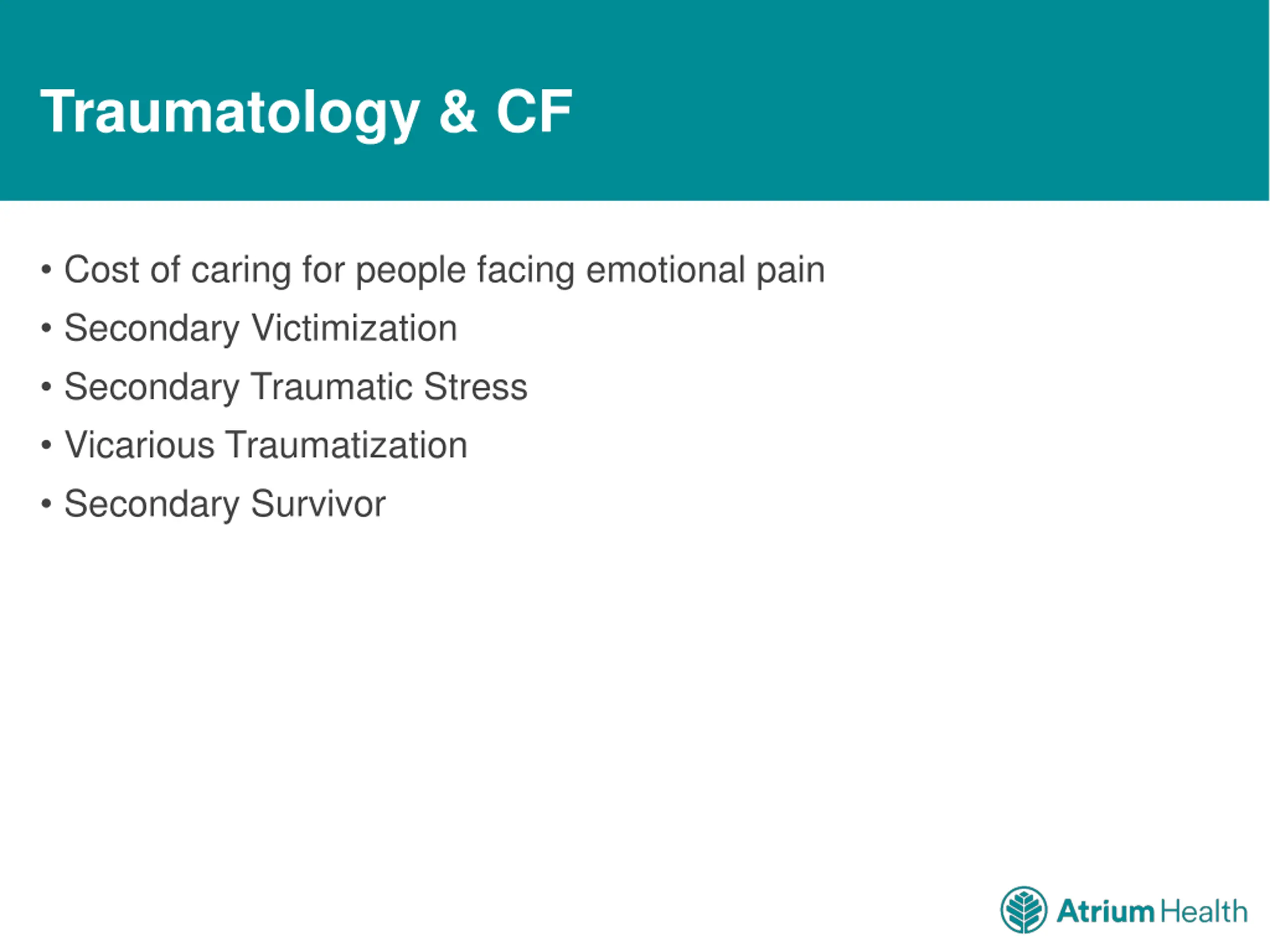 Traumatology & CF

• Cost of caring for people facing emotional pain
• Secondary Victimization
• Secondary Traumatic Stress
• Vicarious Traumatization
• Secondary Survivor

Atrium Health